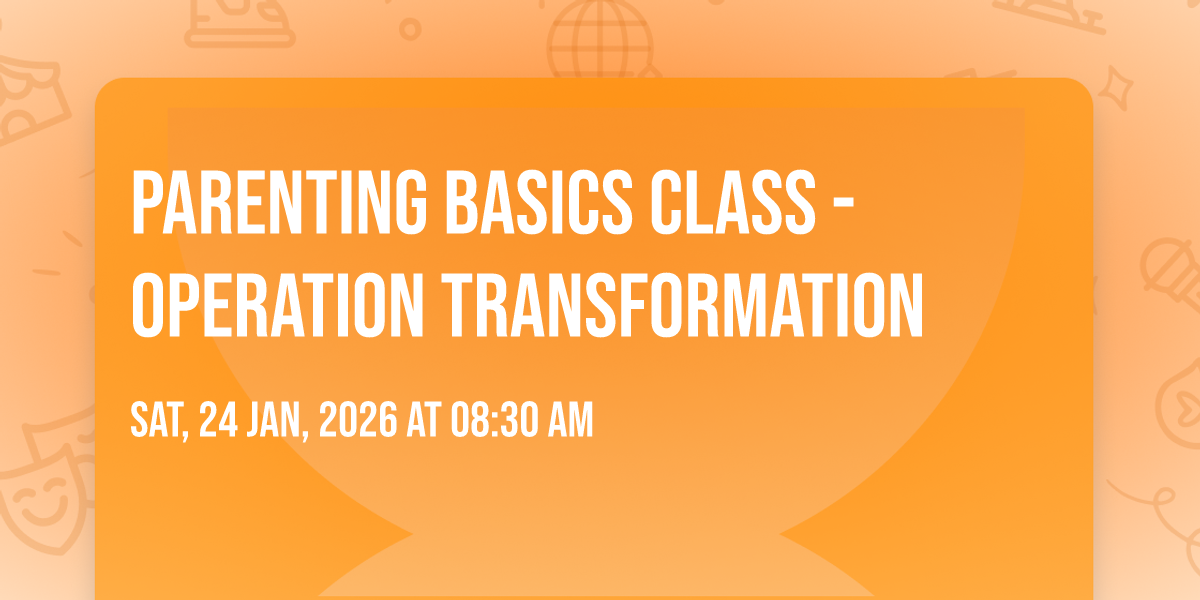 PARENTING BASICS CLASS - OPERATION TRANSFORMATION

SAT, 24 JAN, 2026 AT 08:30 AM